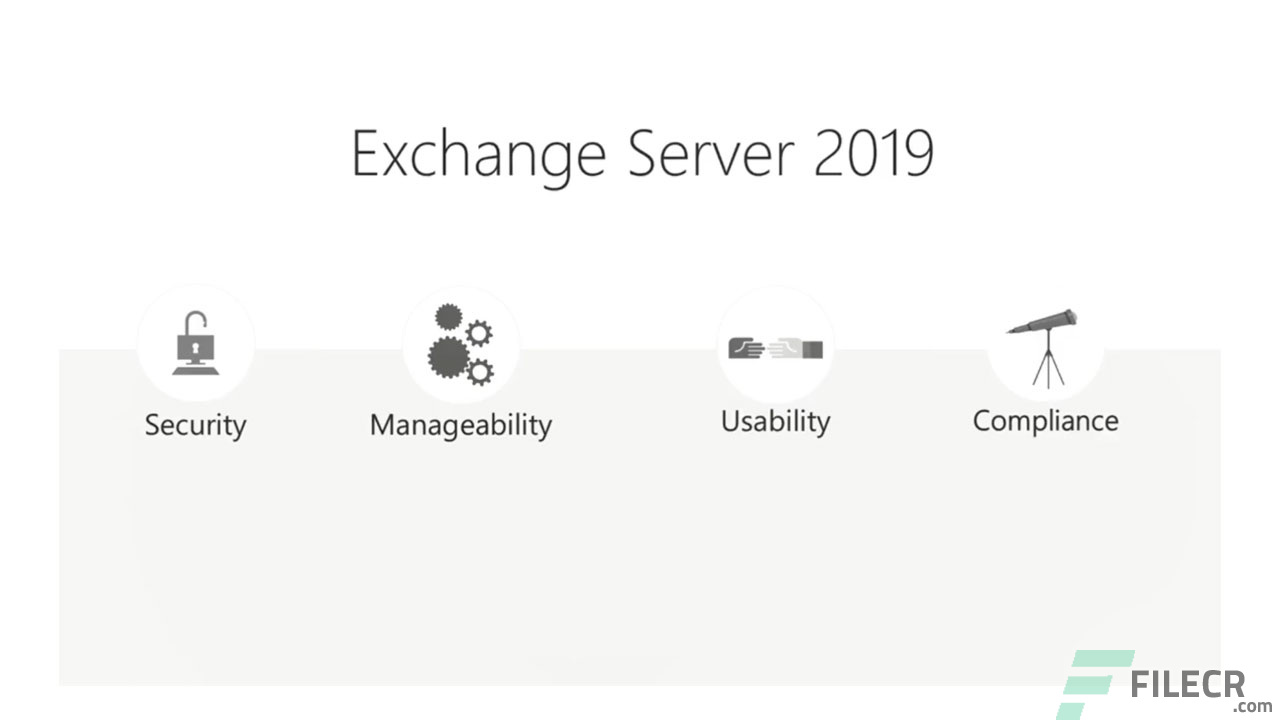 Exchange Server 2019

Security

Manageability

Usability

Compliance

FILECR
.com